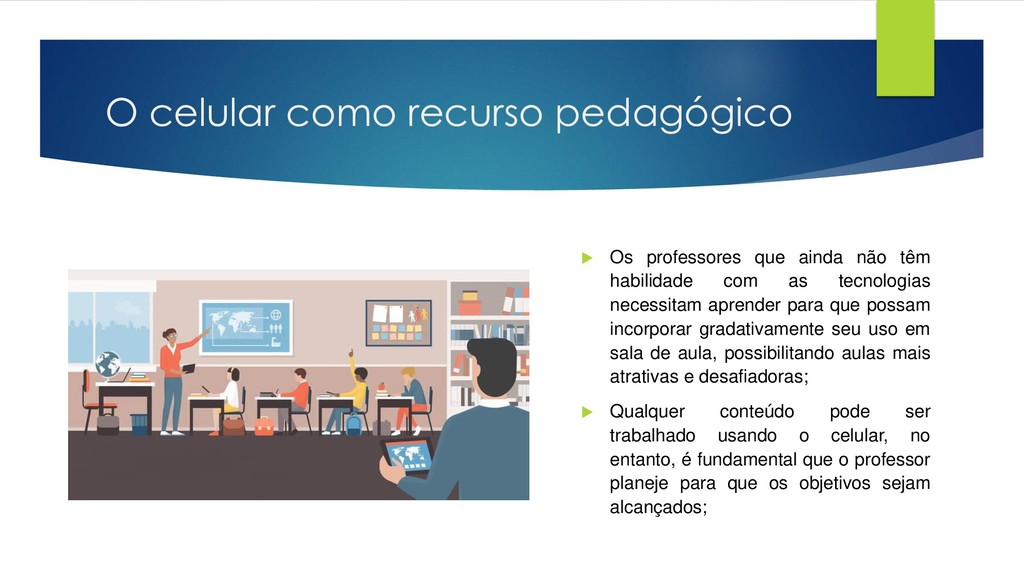 O celular como recurso pedagógico

Os professores que ainda não têm habilidade com as tecnologias necessitam aprender para que possam incorporar gradativamente seu uso em sala de aula, possibilitando aulas mais atrativas e desafiadoras;

Qualquer conteúdo pode ser trabalhado usando o celular, no entanto, é fundamental que o professor planeje para que os objetivos sejam alcançados;